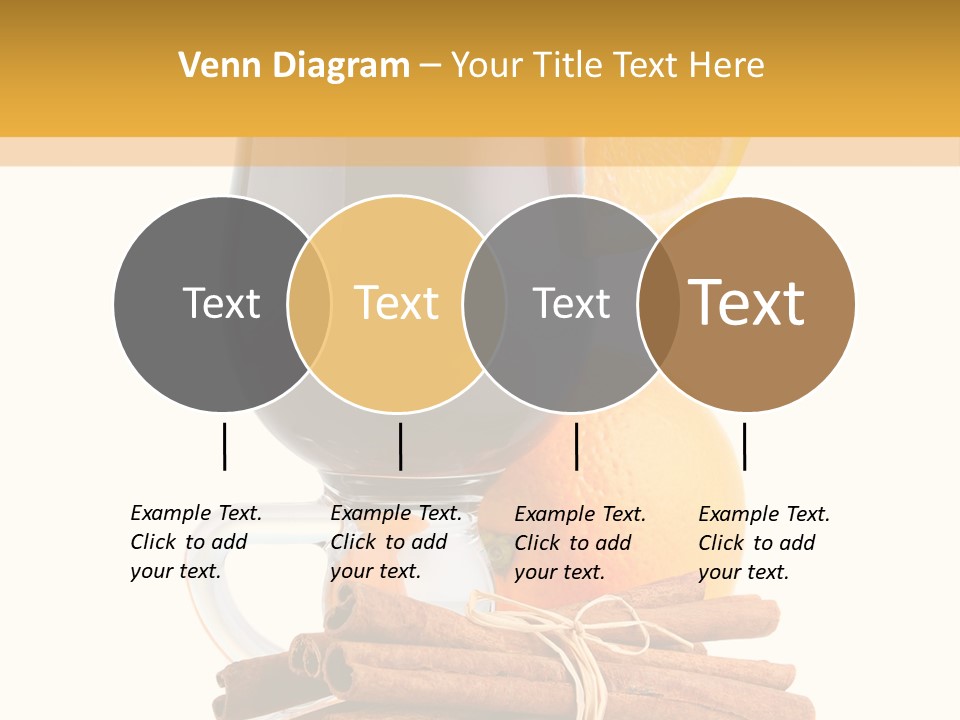 Venn Diagram – Your Title Text Here

Text

Text

Text

Text

Example Text. Click to add your text.

Example Text. Click to add your text.

Example Text. Click to add your text.

Example Text. Click to add your text.